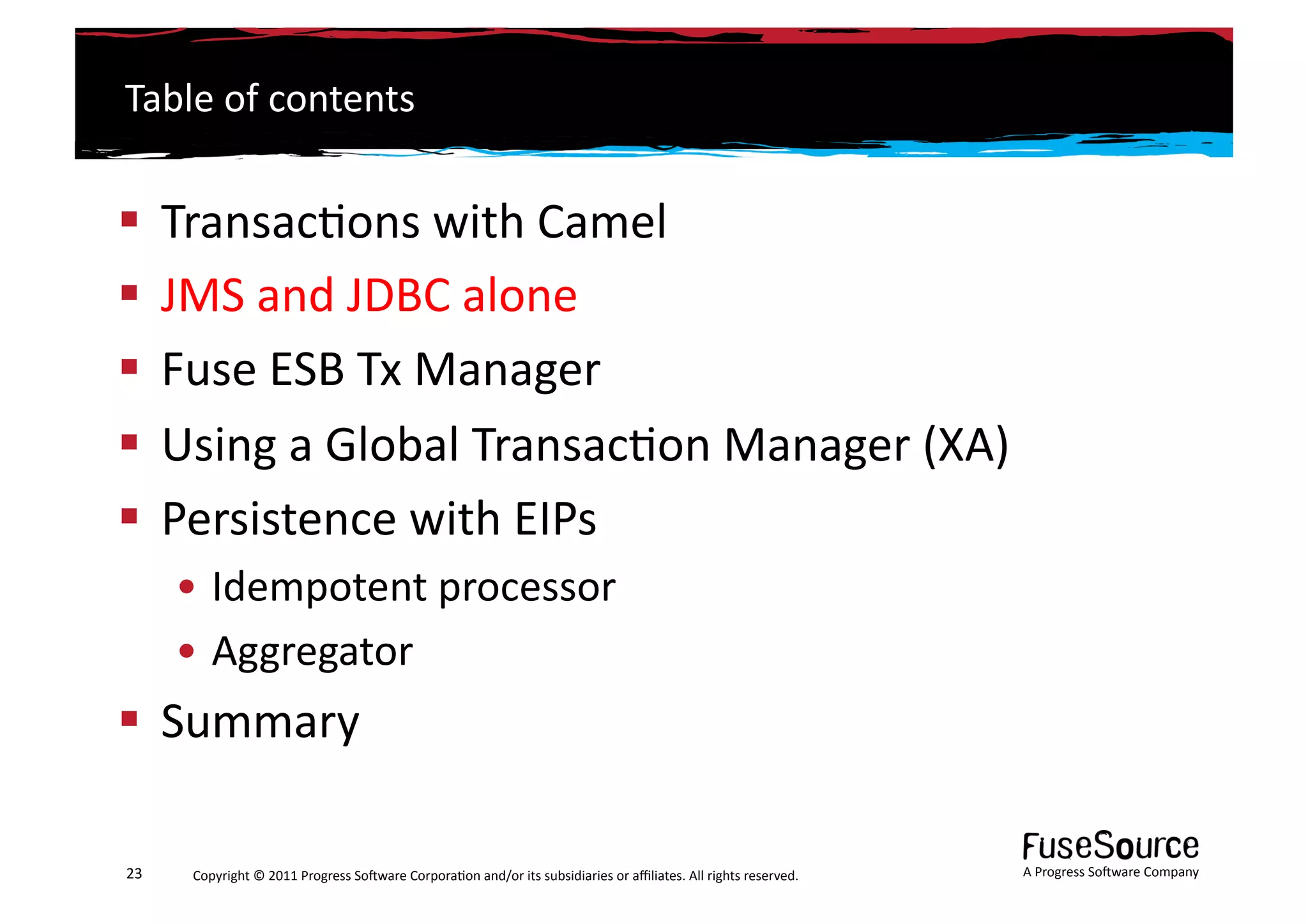 Table of contents

- Transactions with Camel
- JMS and JDBC alone
- Fuse ESB Tx Manager
- Using a Global Transaction Manager (XA)
- Persistence with EIPs
  - Idempotent processor
  - Aggregator
- Summary

23 Copyright © 2011 Progress Software Corporation and/or its subsidiaries or affiliates. All rights reserved.

FuseSource
A Progress Software Company